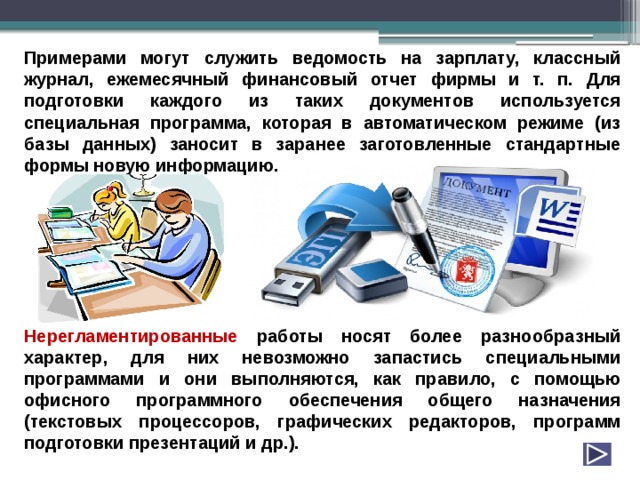 Примерами могут служить ведомость на зарплату, классный журнал, ежемесячный финансовый отчет фирмы и т. п. Для подготовки каждого из таких документов используется специальная программа, которая в автоматическом режиме (из базы данных) заносит в заранее заготовленные стандартные формы новую информацию.

ДОКУМЕНТ

W

Нерегламентированные работы носят более разнообразный характер, для них невозможно запастись специальными программами и они выполняются, как правило, с помощью офисного программного обеспечения общего назначения (текстовых процессоров, графических редакторов, программ подготовки презентаций и др.).